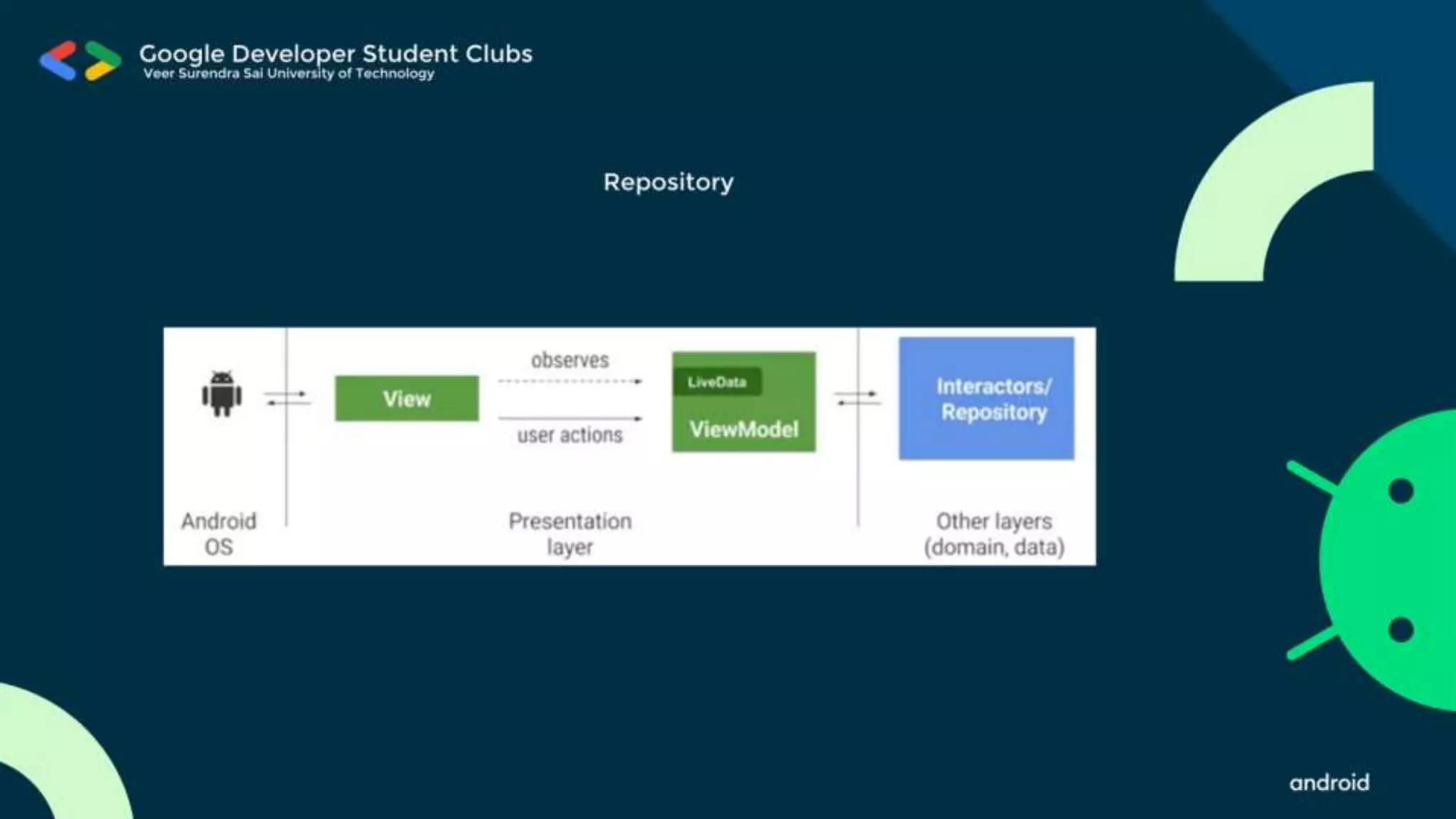 Google Developer Student Clubs
Veer Surendra Sai University of Technology

Repository

View

observes

user actions

LiveData

ViewModel

Interactors/ Repository

Android OS

Presentation layer

Other layers (domain, data)

android